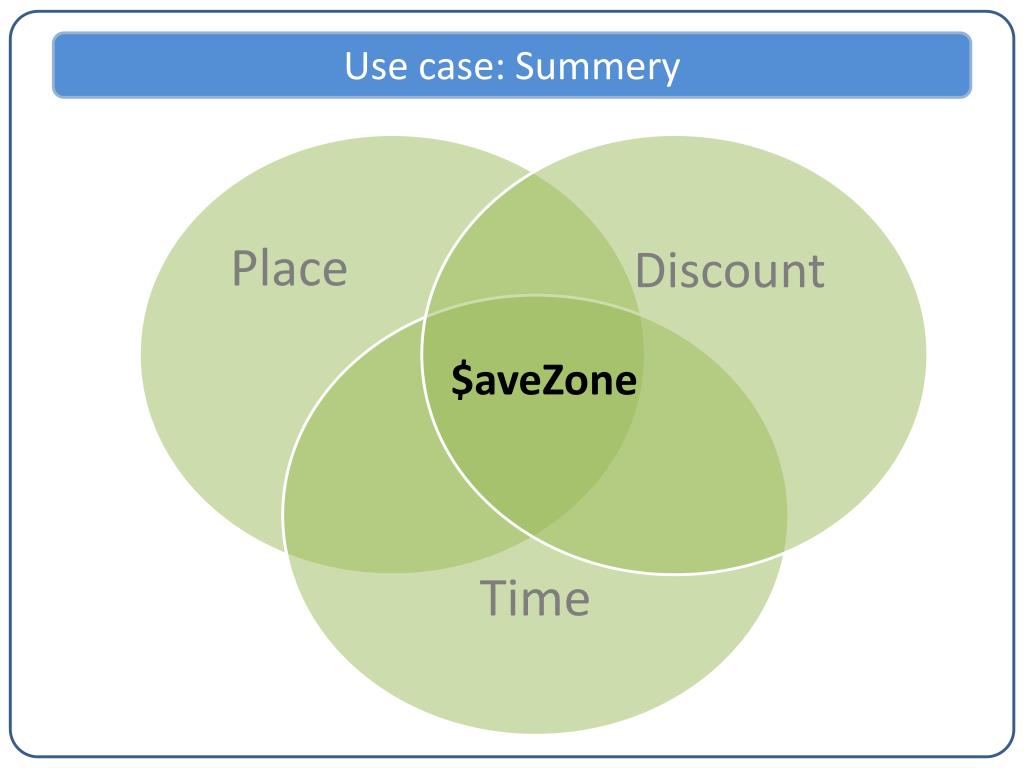 Use case: Summery

Place

Discount

\$aveZone

Time